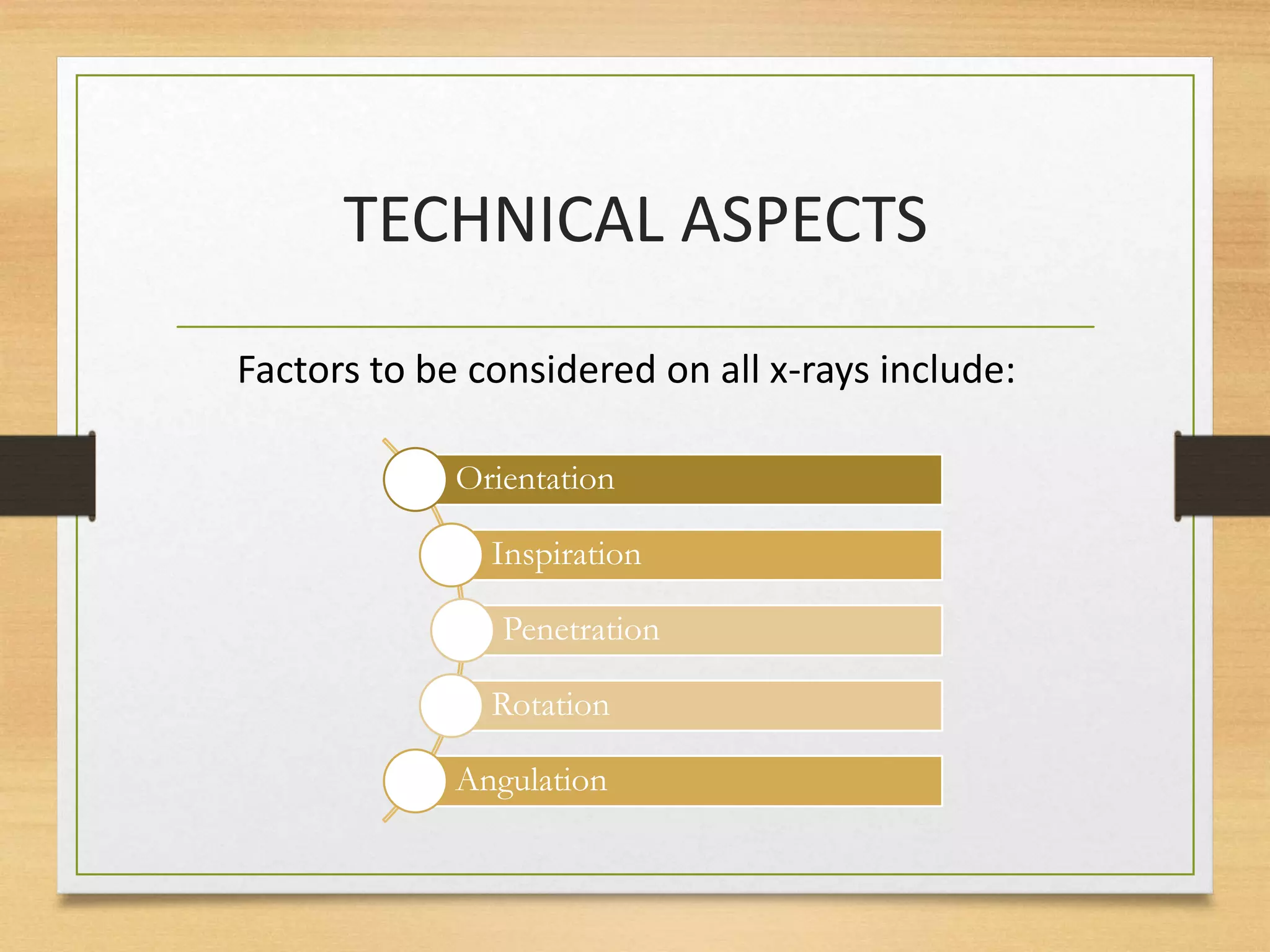 TECHNICAL ASPECTS

Factors to be considered on all x-rays include:

Orientation

Inspiration

Penetration

Rotation

Angulation